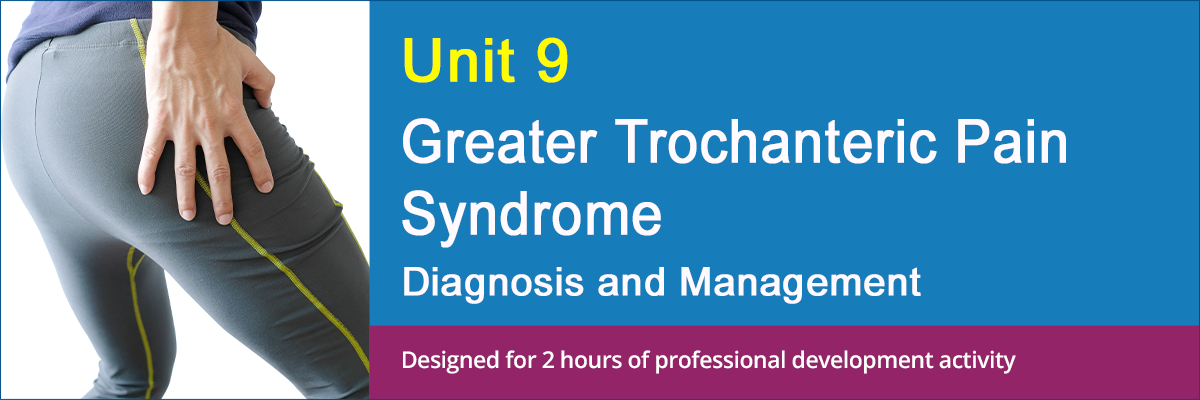 Unit 9

Greater Trochanteric Pain Syndrome

Diagnosis and Management

Designed for 2 hours of professional development activity